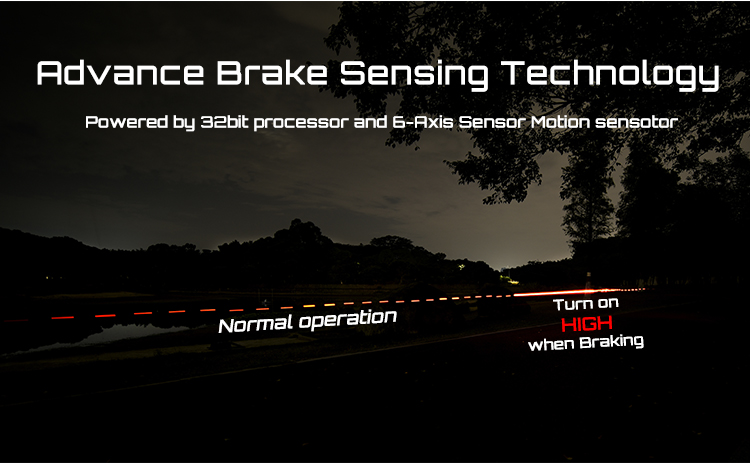 Advance Brake Sensing Technology

Powered by 32bit processor and 6-Axis Sensor Motion sensotor

Normal operation

Turn on
HIGH
when Braking